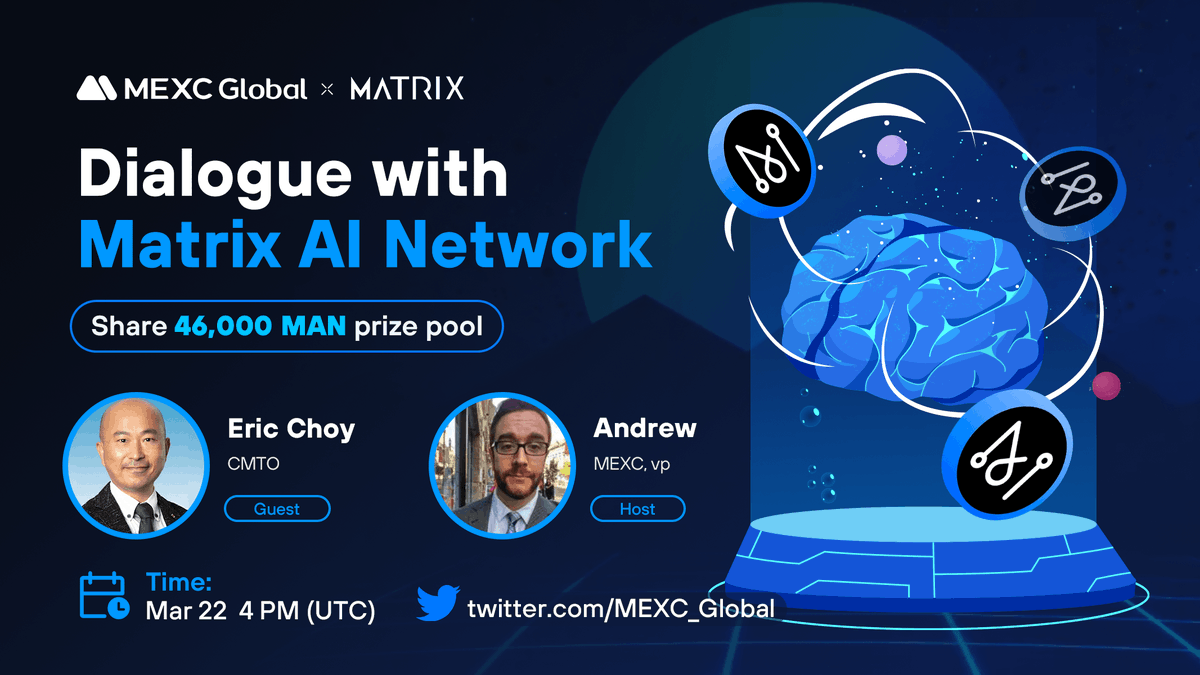 MEXC Global × MATRIX

Dialogue with
Matrix AI Network

Share 46,000 MAN prize pool

Eric Choy
CMTO
Guest

Andrew
MEXC, vp
Host

Time:
Mar 22 4 PM (UTC)

twitter.com/MEXC_Global